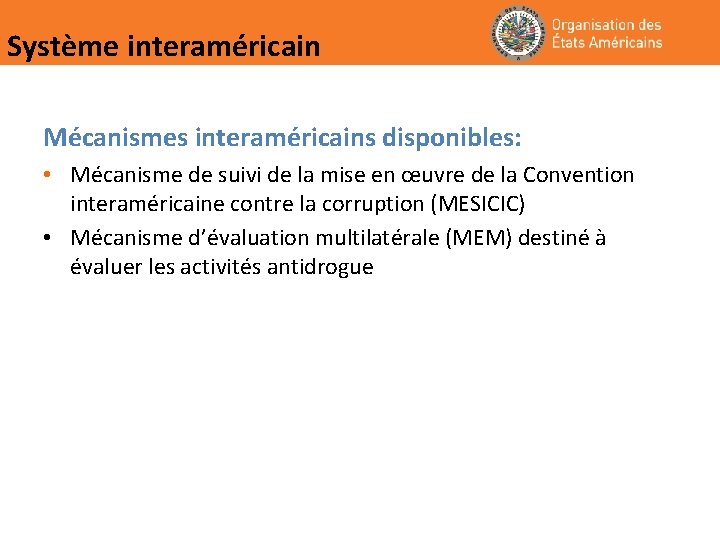 Système interaméricain

Organisation des États Américains

Mécanismes interaméricains disponibles:

• Mécanisme de suivi de la mise en œuvre de la Convention interaméricaine contre la corruption (MESICIC)
• Mécanisme d'évaluation multilatérale (MEM) destiné à évaluer les activités antidrogue